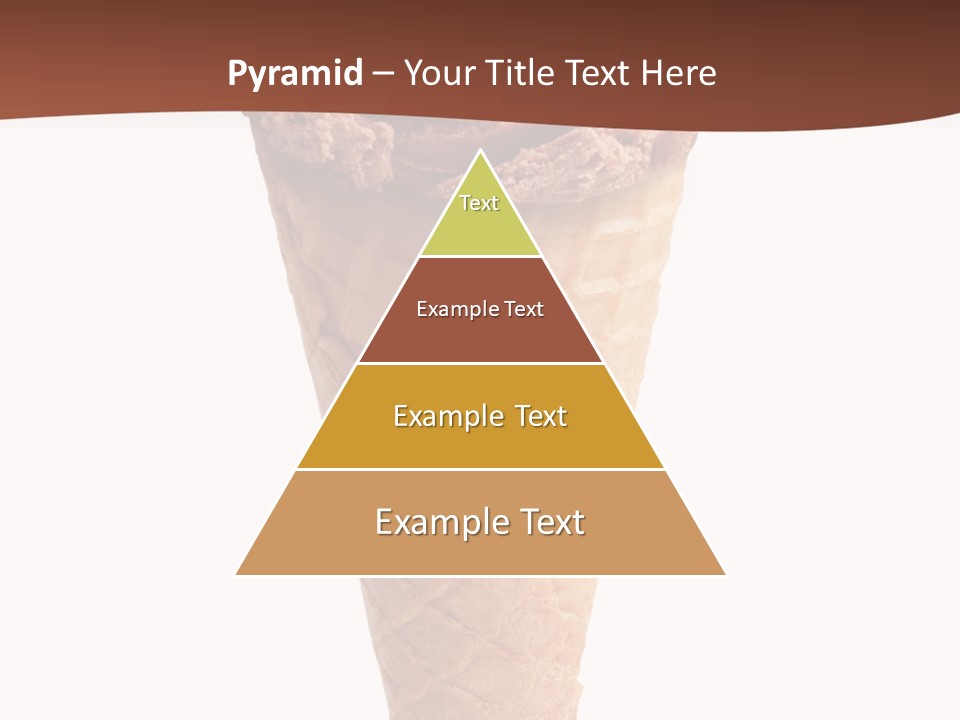 Pyramid – Your Title Text Here

Text

Example Text

Example Text

Example Text